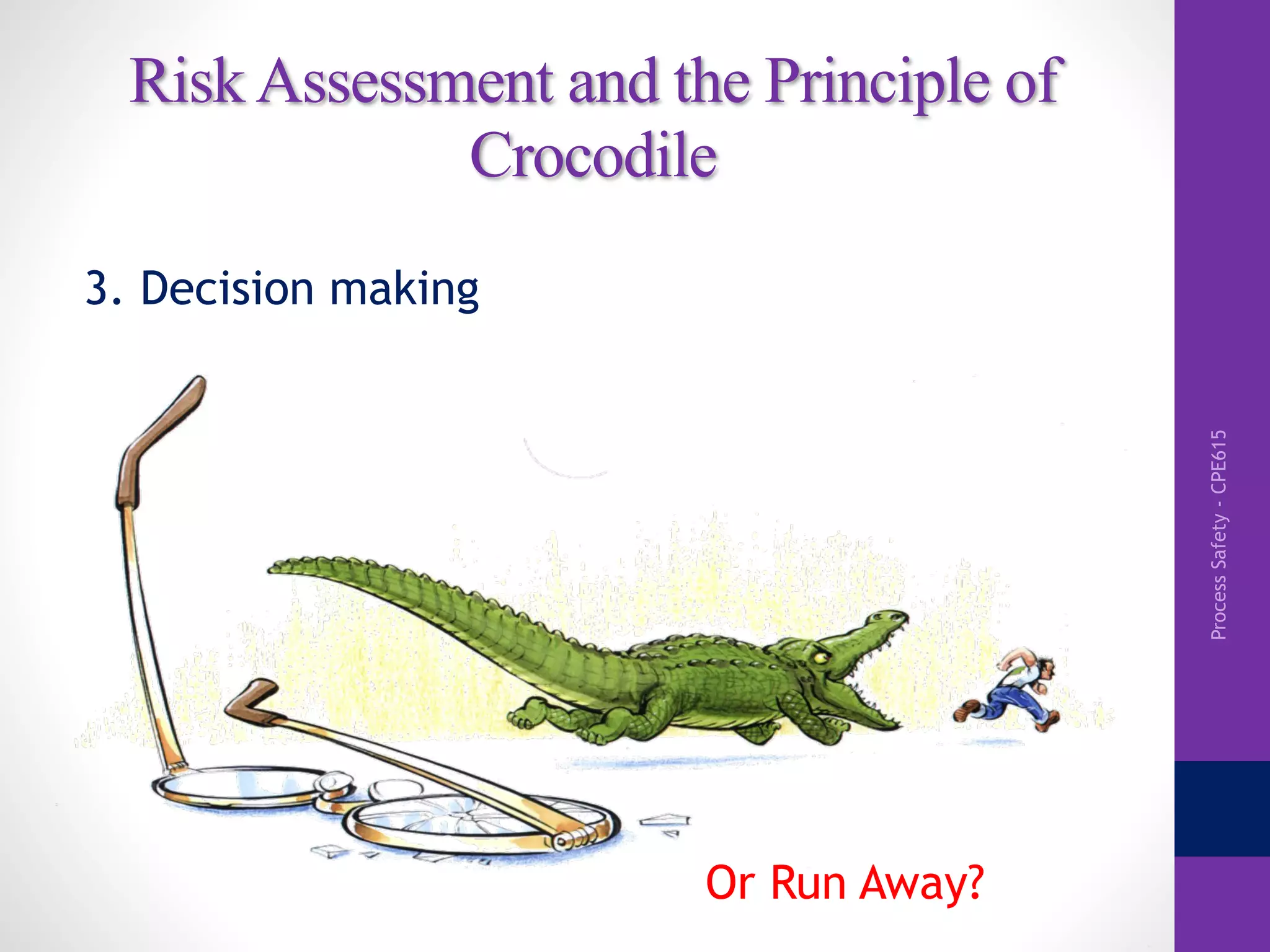 Risk Assessment and the Principle of Crocodile

3. Decision making

Or Run Away?

Process Safety - CPE615